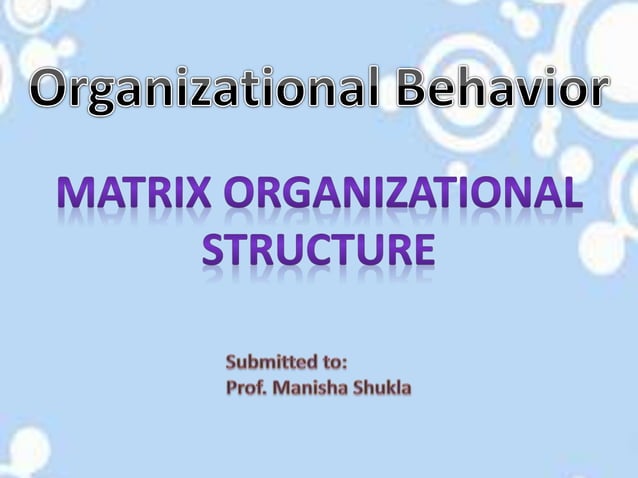 Organizational Behavior

MATRIX ORGANIZATIONAL STRUCTURE

Submitted to:
Prof. Manisha Shukla